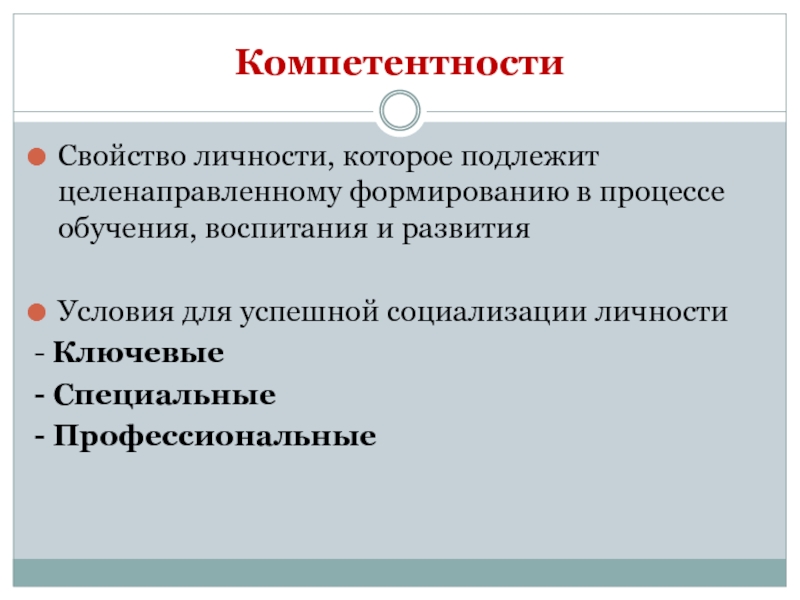 Компетентности

Свойство личности, которое подлежит целенаправленному формированию в процессе обучения, воспитания и развития

Условия для успешной социализации личности
- Ключевые
- Специальные
- Профессиональные